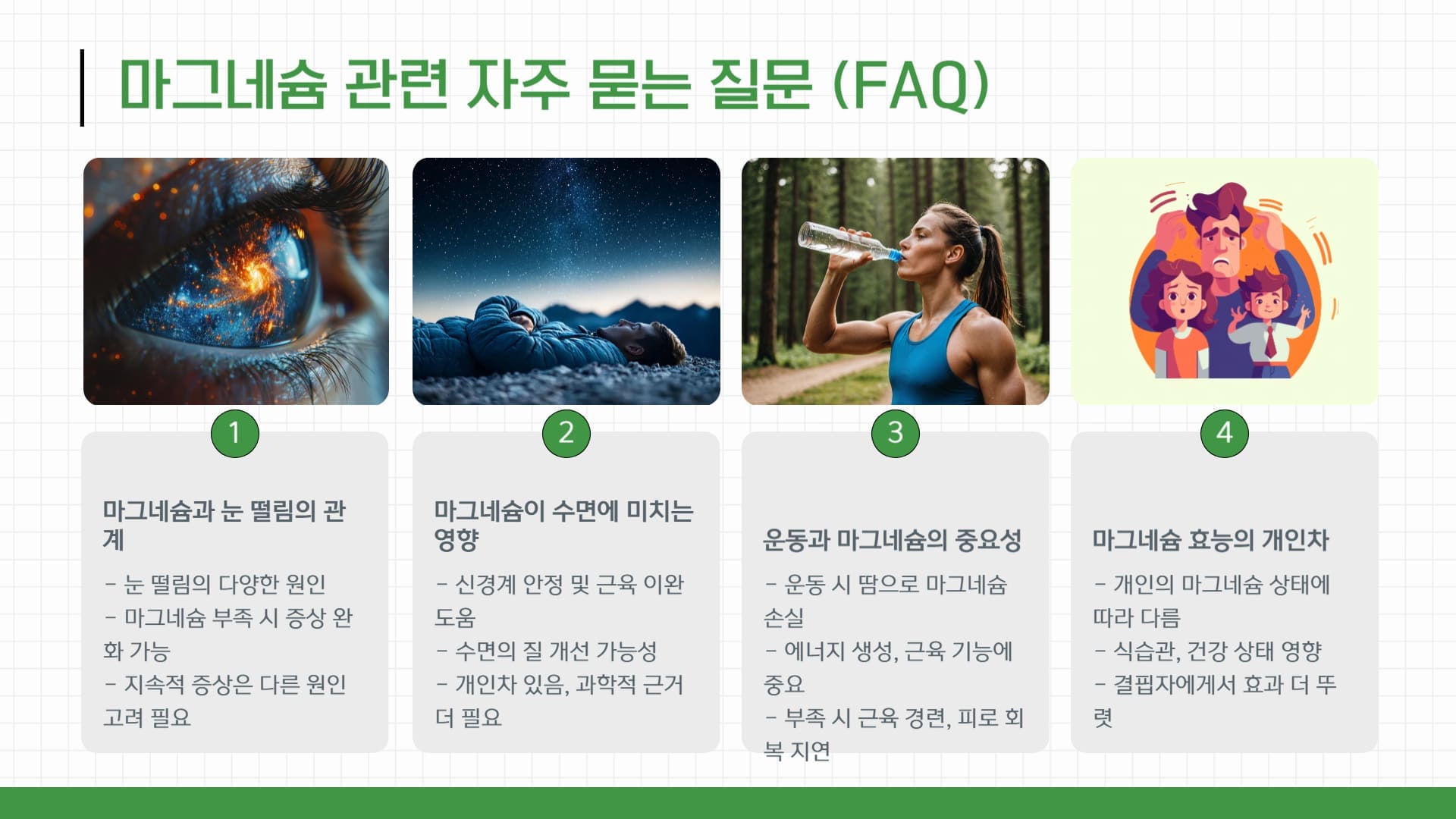 마그네슘 관련 자주 묻는 질문 (FAQ)

1

마그네슘과 눈 떨림의 관계

- 눈 떨림의 다양한 원인
- 마그네슘 부족 시 증상 완화 가능
- 지속적 증상은 다른 원인 고려 필요

2

마그네슘이 수면에 미치는 영향

- 신경계 안정 및 근육 이완 도움
- 수면의 질 개선 가능성
- 개인차 있음, 과학적 근거 더 필요

3

운동과 마그네슘의 중요성

- 운동 시 땀으로 마그네슘 손실
- 에너지 생성, 근육 기능에 중요
- 부족 시 근육 경련, 피로 회복 지연

4

마그네슘 효능의 개인차

- 개인의 마그네슘 상태에 따라 다름
- 식습관, 건강 상태 영향
- 결핍자에게서 효과 더 뚜렷